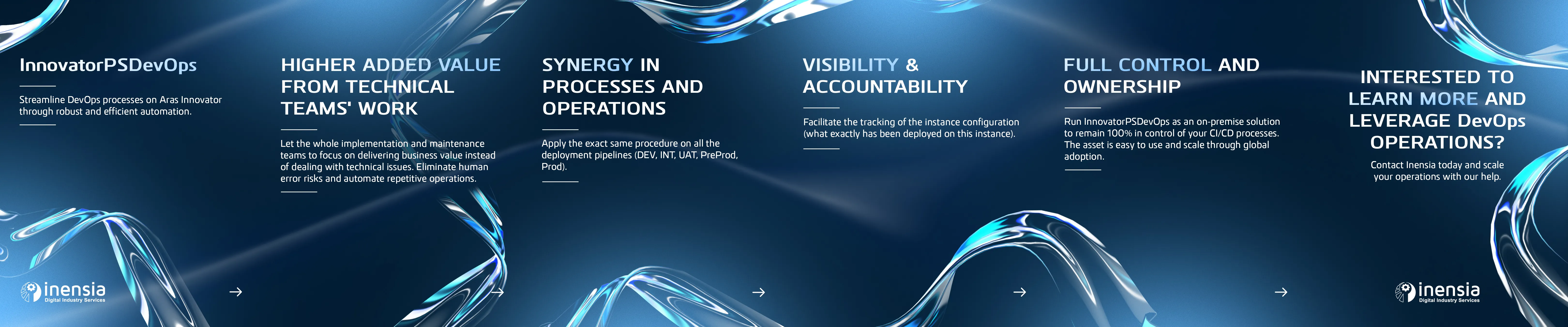 InnovatorPSDevOps

Streamline DevOps processes on Aras Innovator through robust and efficient automation.

inensia
Digital Industry Services

→

HIGHER ADDED VALUE FROM TECHNICAL TEAMS' WORK

Let the whole implementation and maintenance teams to focus on delivering business value instead of dealing with technical issues. Eliminate human error risks and automate repetitive operations.

→

SYNERGY IN PROCESSES AND OPERATIONS

Apply the exact same procedure on all the deployment pipelines (DEV, INT, UAT, PreProd, Prod).

→

VISIBILITY & ACCOUNTABILITY

Facilitate the tracking of the instance configuration (what exactly has been deployed on this instance).

→

FULL CONTROL AND OWNERSHIP

Run InnovatorPSDevOps as an on-premise solution to remain 100% in control of your CI/CD processes. The asset is easy to use and scale through global adoption.

→

INTERESTED TO LEARN MORE AND LEVERAGE DevOps OPERATIONS?

Contact Inensia today and scale your operations with our help.

inensia
Digital Industry Services